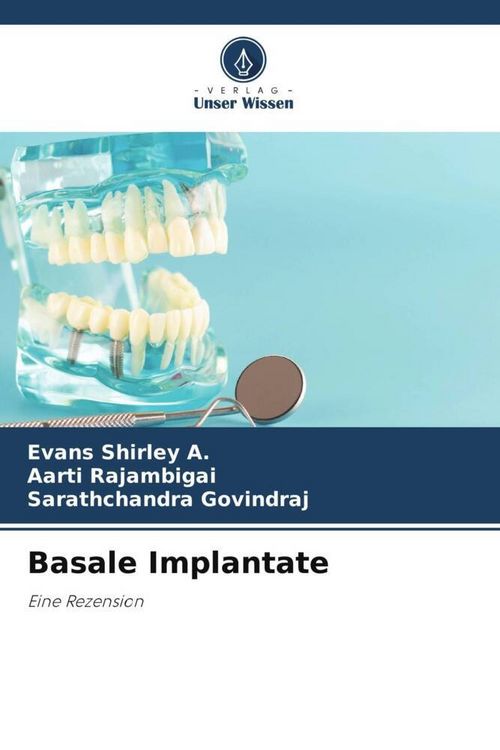 - VERLAG -
Unser Wissen

Evans Shirley A.
Aarti Rajambigai
Sarathchandra Govindraj

Basale Implantate

Eine Rezension